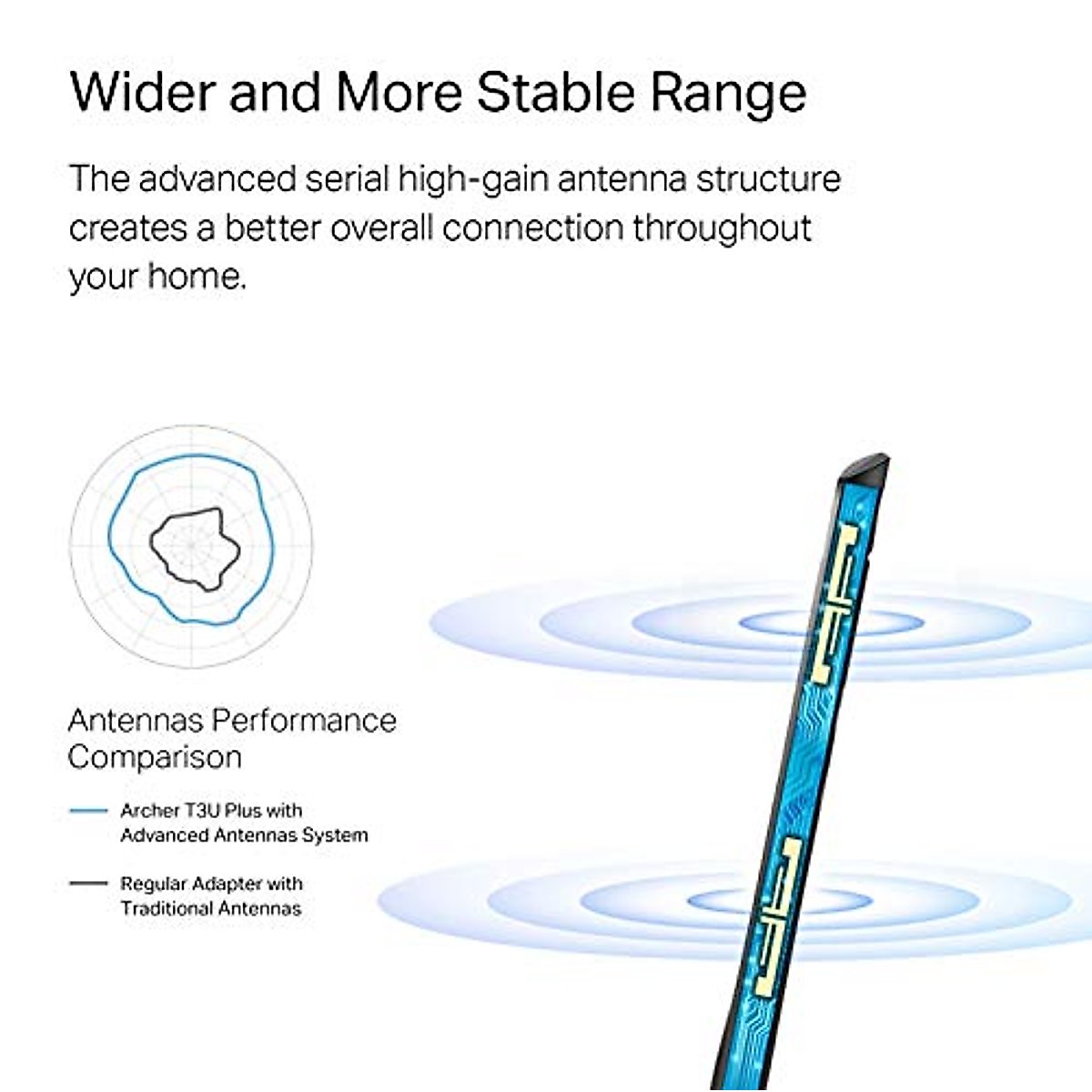 Wider and More Stable Range

The advanced serial high-gain antenna structure creates a better overall connection throughout your home.

Antennas Performance Comparison

Archer T3U Plus with Advanced Antennas System

Regular Adapter with Traditional Antennas